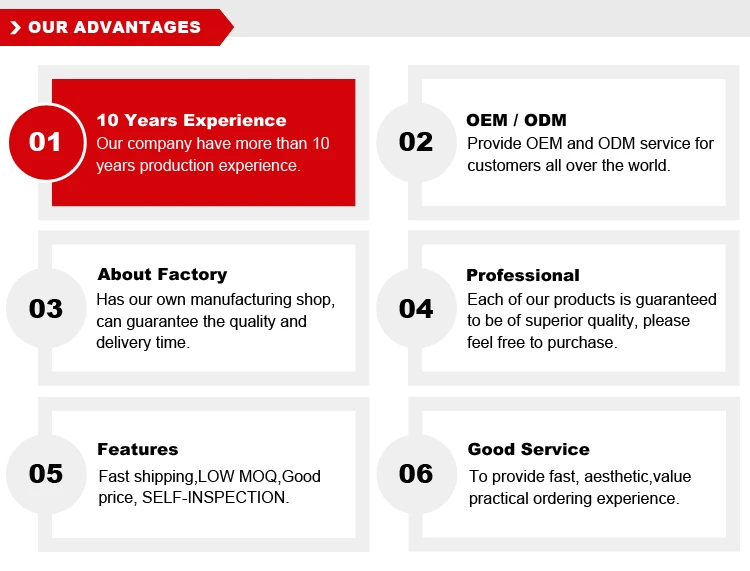 OUR ADVANTAGES

01
10 Years Experience
Our company have more than 10 years production experience.

02
OEM / ODM
Provide OEM and ODM service for customers all over the world.

03
About Factory
Has our own manufacturing shop, can guarantee the quality and delivery time.

04
Professional
Each of our products is guaranteed to be of superior quality, please feel free to purchase.

05
Features
Fast shipping,LOW MOQ,Good price, SELF-INSPECTION.

06
Good Service
To provide fast, aesthetic,value practical ordering experience.